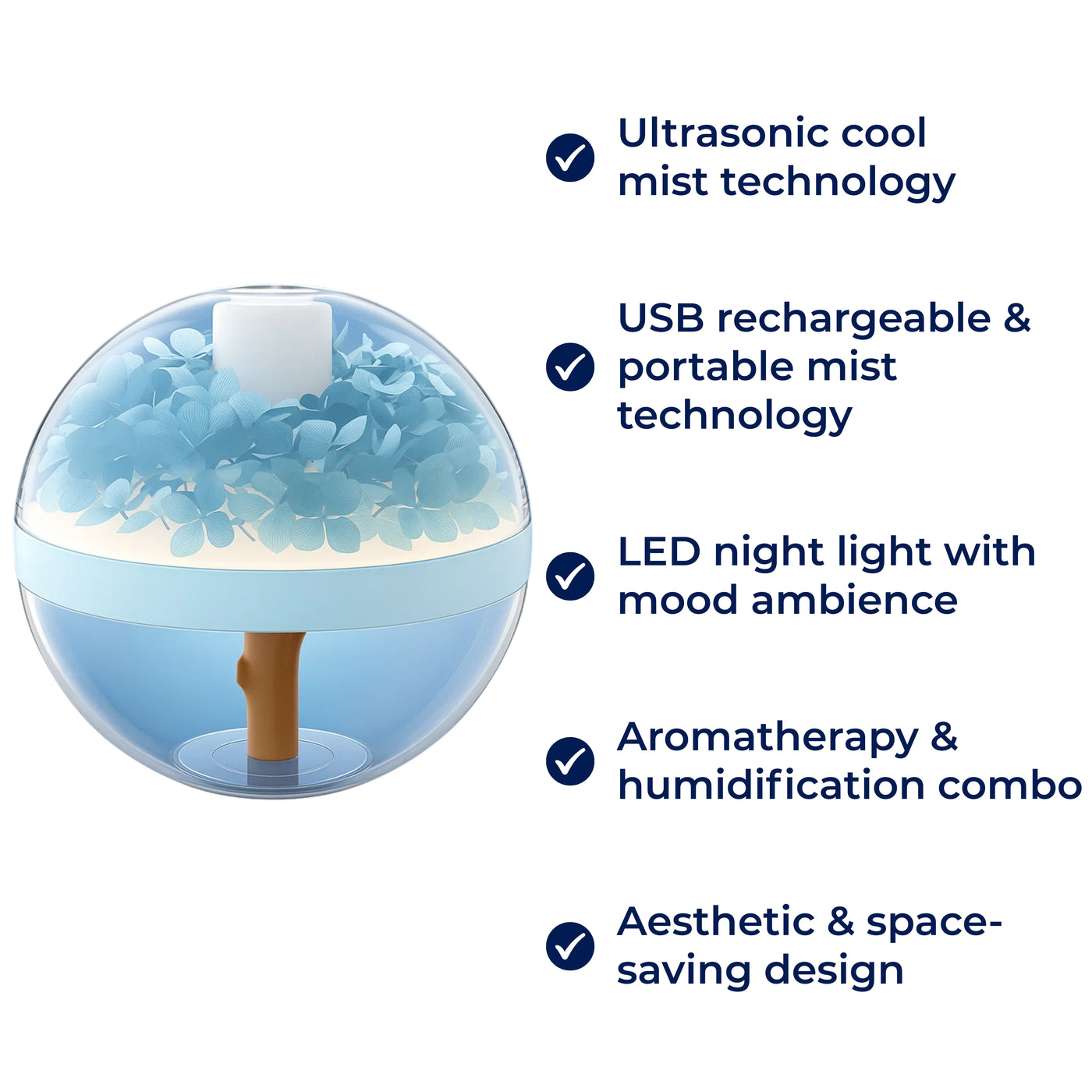 Ultrasonic cool mist technology

USB rechargeable & portable mist technology

LED night light with mood ambience

Aromatherapy & humidification combo

Aesthetic & space-saving design